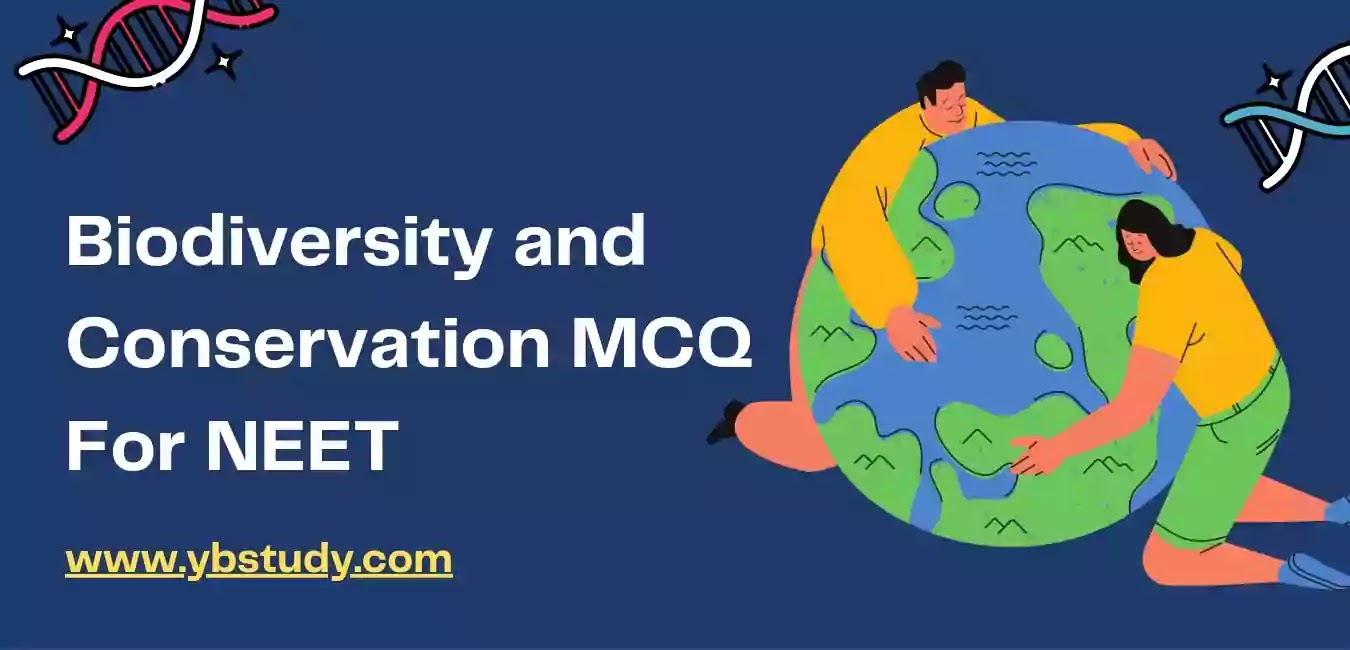 Biodiversity and Conservation MCQ For NEET

www.ybstudy.com